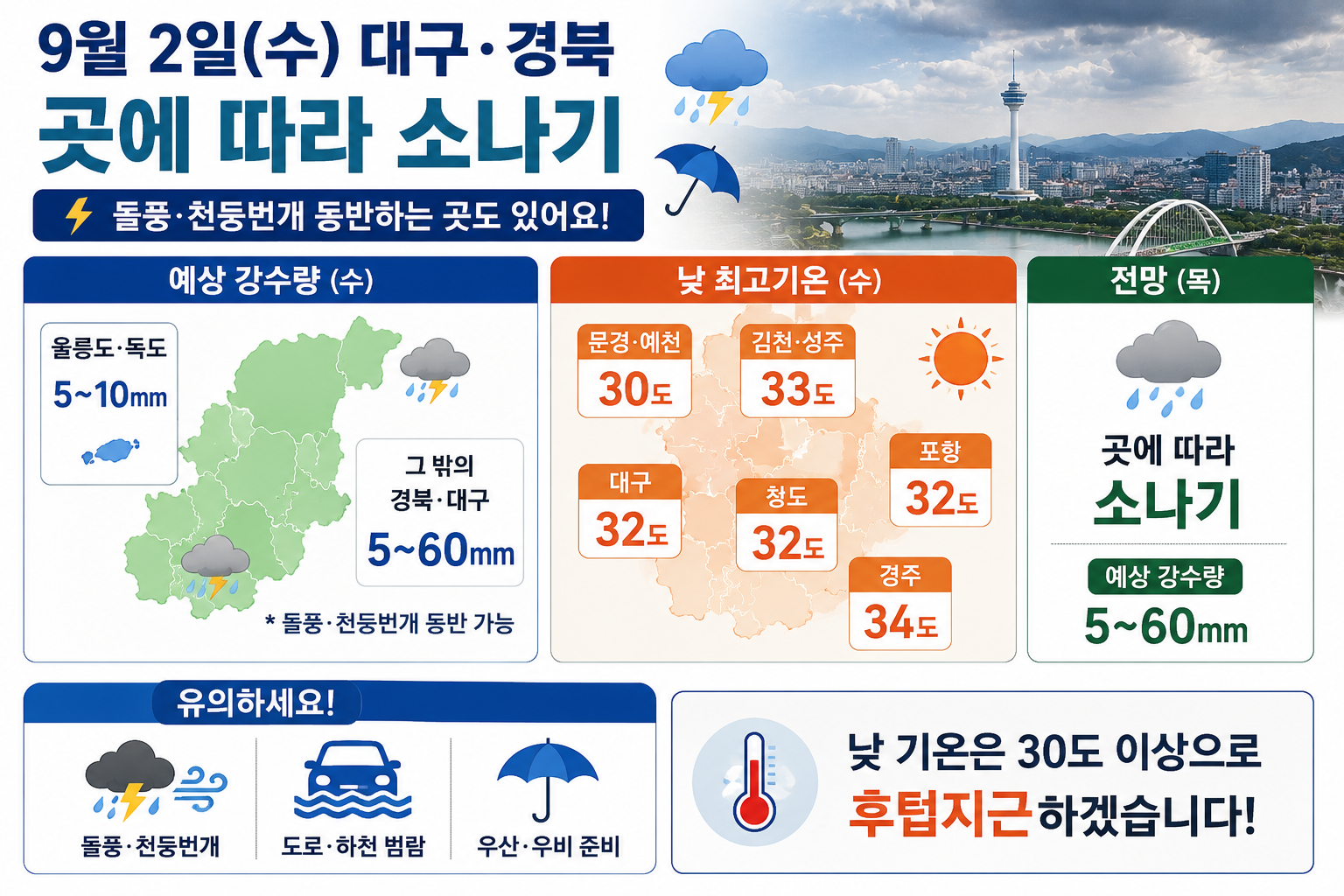 9월 2일(수) 대구·경북

곳에 따라 소나기

돌풍·천둥번개 동반하는 곳도 있어요!

예상 강수량 (수)

울릉도·독도

5~10mm

그 밖의 경북·대구

5~60mm

* 돌풍·천둥번개 동반 가능

낮 최고기온 (수)

문경·예천

30도

김천·성주

33도

대구

32도

청도

32도

포항

32도

경주

34도

전망 (목)

곳에 따라

소나기

예상 강수량

5~60mm

유의하세요!

돌풍·천둥번개

도로·하천 범람

우산·우비 준비

낮 기온은 30도 이상으로

후텁지근하겠습니다!